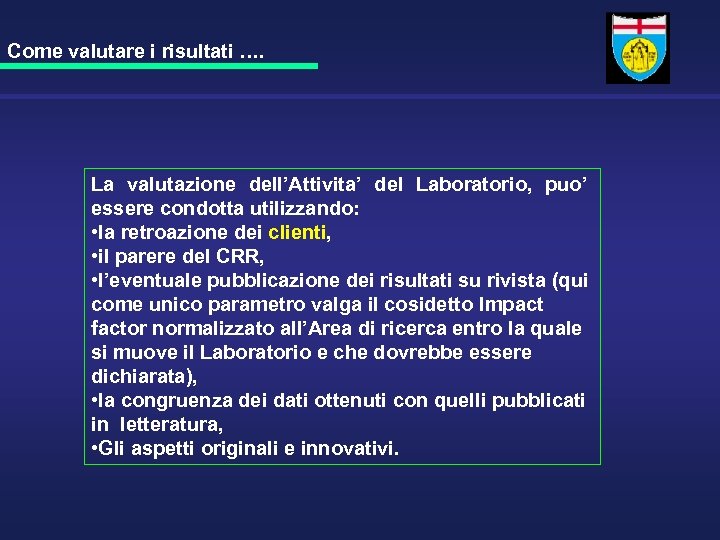 Come valutare i risultati ….

La valutazione dell’Attivita’ del Laboratorio, puo’ essere condotta utilizzando:
•la retroazione dei clienti,
•il parere del CRR,
•l’eventuale pubblicazione dei risultati su rivista (qui come unico parametro valga il cosidetto Impact factor normalizzato all’Area di ricerca entro la quale si muove il Laboratorio e che dovrebbe essere dichiarata),
•la congruenza dei dati ottenuti con quelli pubblicati in letteratura,
•Gli aspetti originali e innovativi.